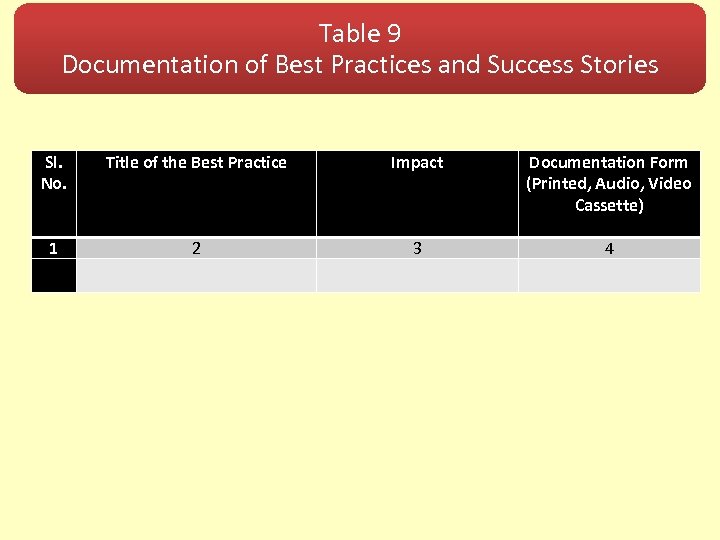 Table 9
Documentation of Best Practices and Success Stories

| Sl. No. | Title of the Best Practice | Impact | Documentation Form (Printed, Audio, Video Cassette) |
|---|---|---|---|
| 1 | 2 | 3 | 4 |
| | | | |